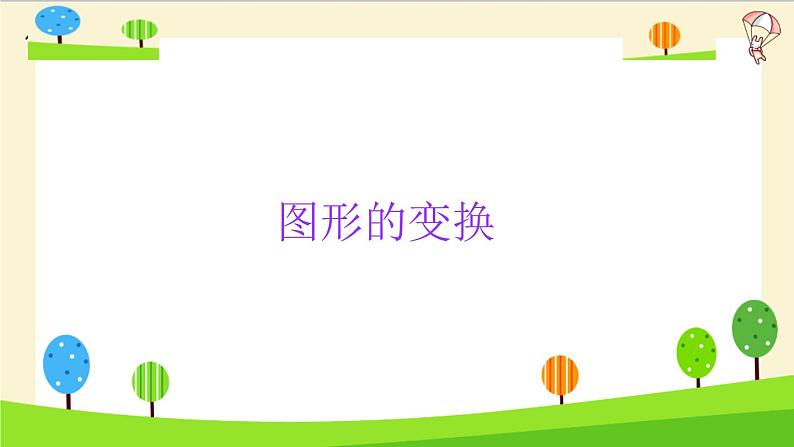 图形的变换